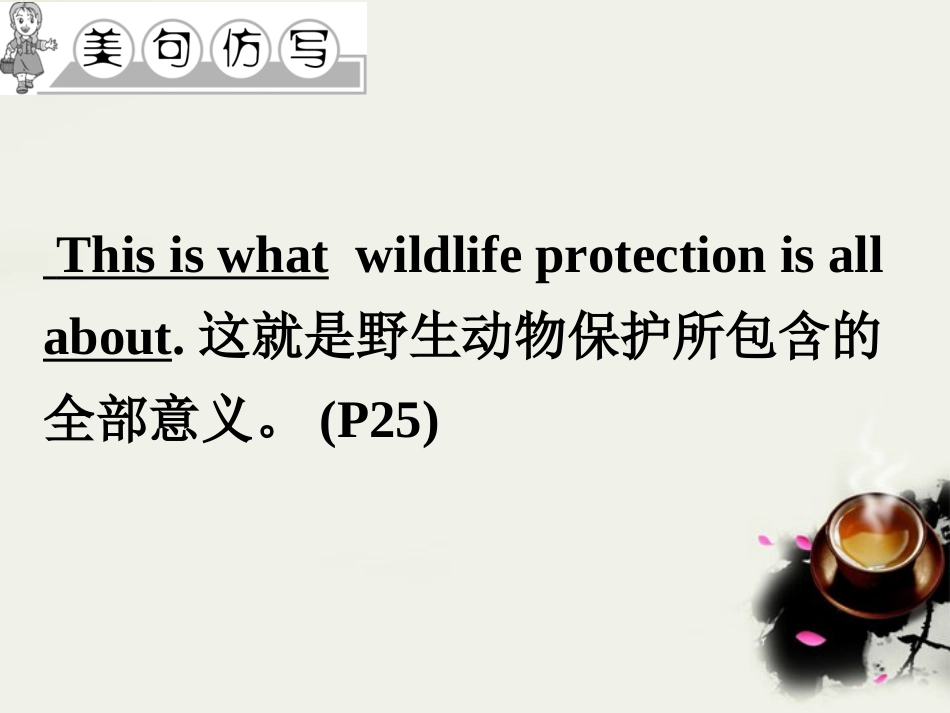 美句仿写

This is what wildlife protection is all about. 这就是野生动物保护所包含的全部意义。 (P25)